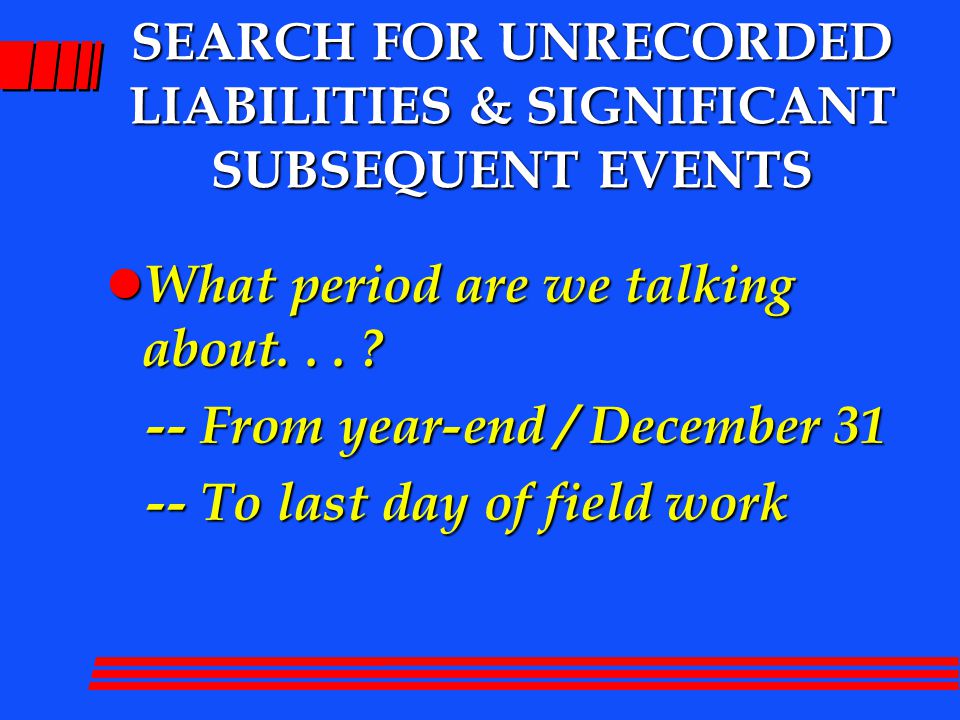 SEARCH FOR UNRECORDED LIABILITIES & SIGNIFICANT SUBSEQUENT EVENTS

What period are we talking about. . . ?

-- From year-end / December 31

-- To last day of field work